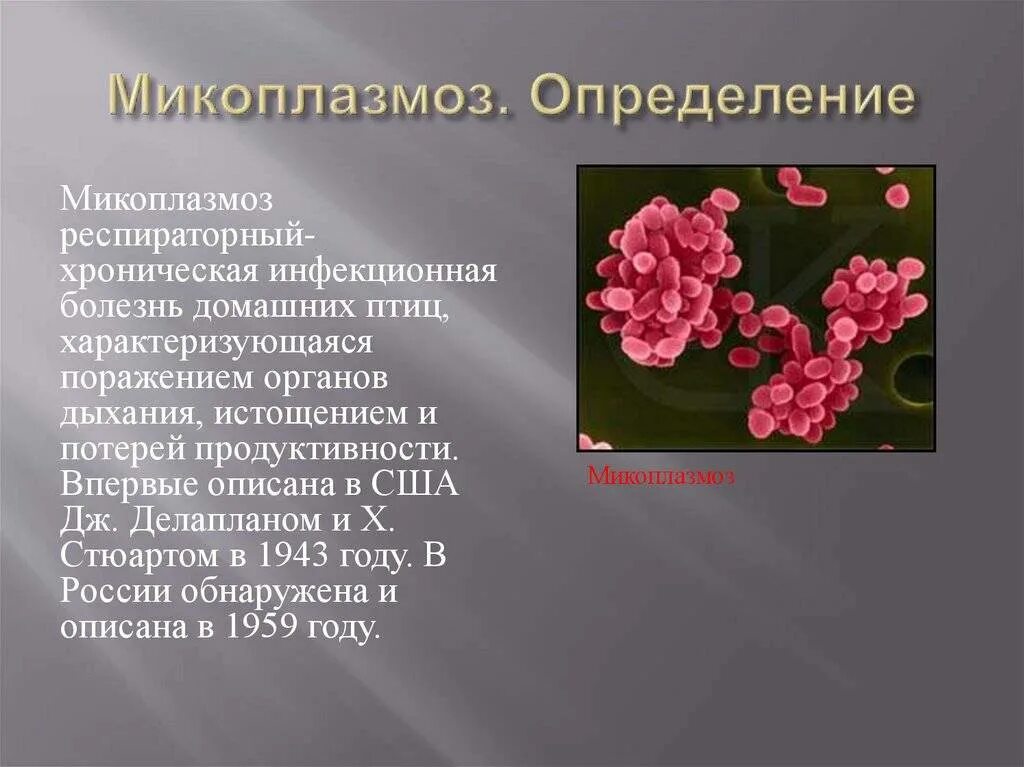 Микоплазмоз. Определение

Микоплазмоз респираторный- хроническая инфекционная болезнь домашних птиц, характеризующаяся поражением органов дыхания, истощением и потерей продуктивности. Впервые описана в США Дж. Делапланом и Х. Стюартом в 1943 году. В России обнаружена и описана в 1959 году.

Микоплазмоз